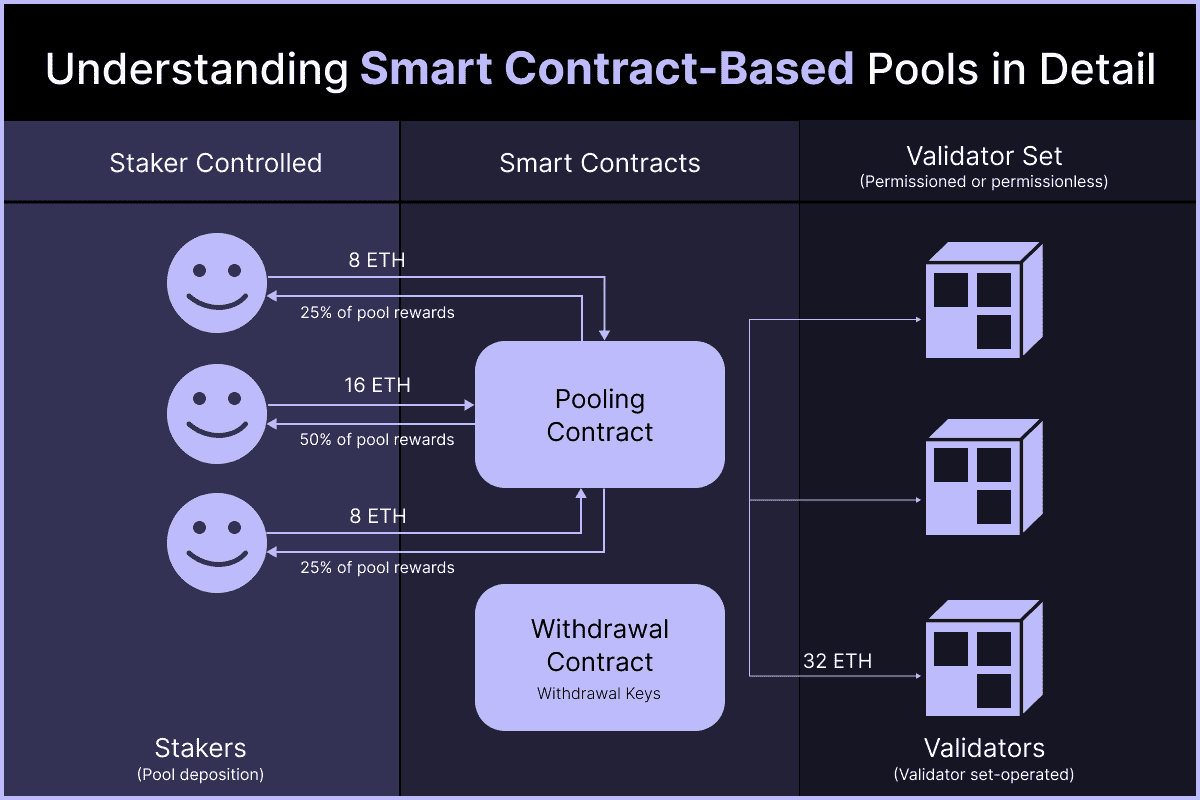 Understanding Smart Contract-Based Pools in Detail

Staker Controlled

Smart Contracts

Validator Set
(Permissioned or permissionless)

8 ETH

25% of pool rewards

16 ETH

50% of pool rewards

8 ETH

25% of pool rewards

Pooling Contract

Withdrawal Contract
Withdrawal Keys

32 ETH

Stakers
(Pool deposition)

Validators
(Validator set-operated)